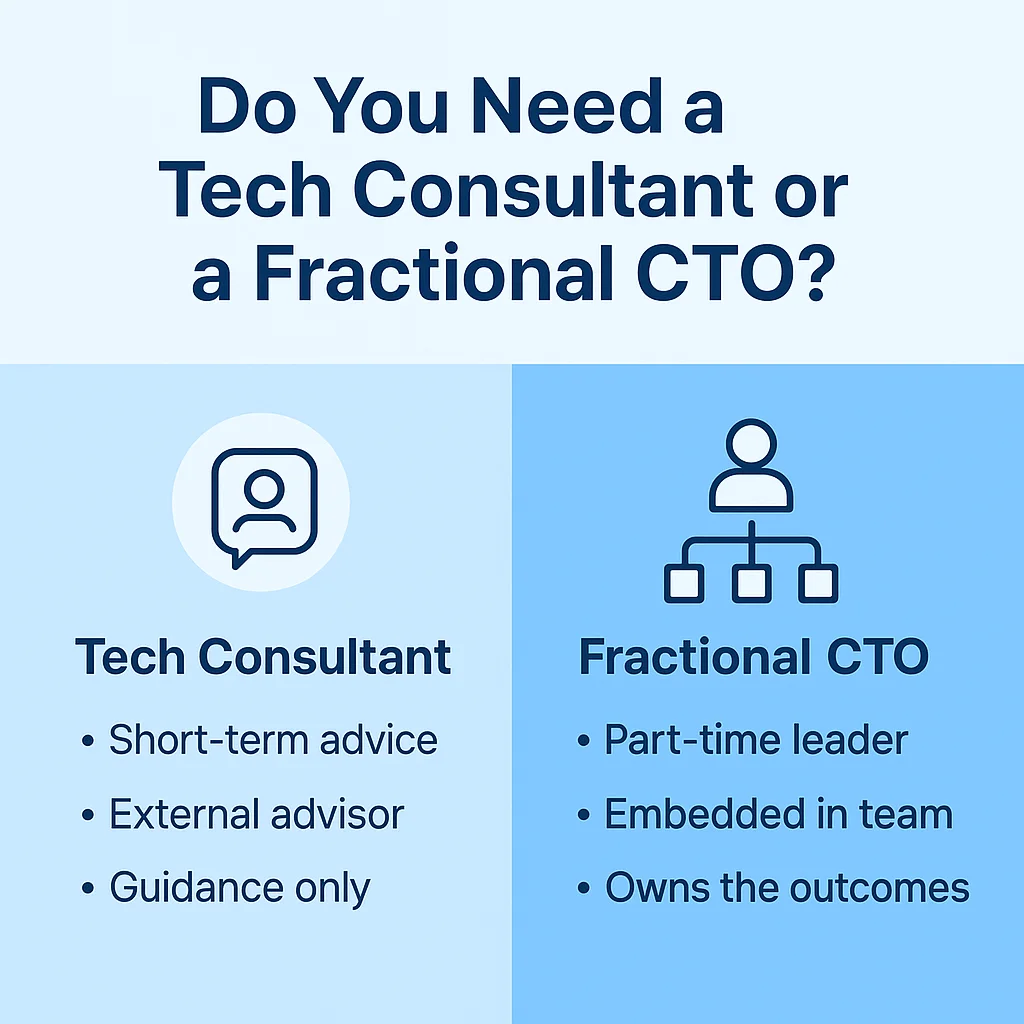 Do You Need a Tech Consultant or a Fractional CTO?

Tech Consultant

• Short-term advice
• External advisor
• Guidance only

Fractional CTO

• Part-time leader
• Embedded in team
• Owns the outcomes